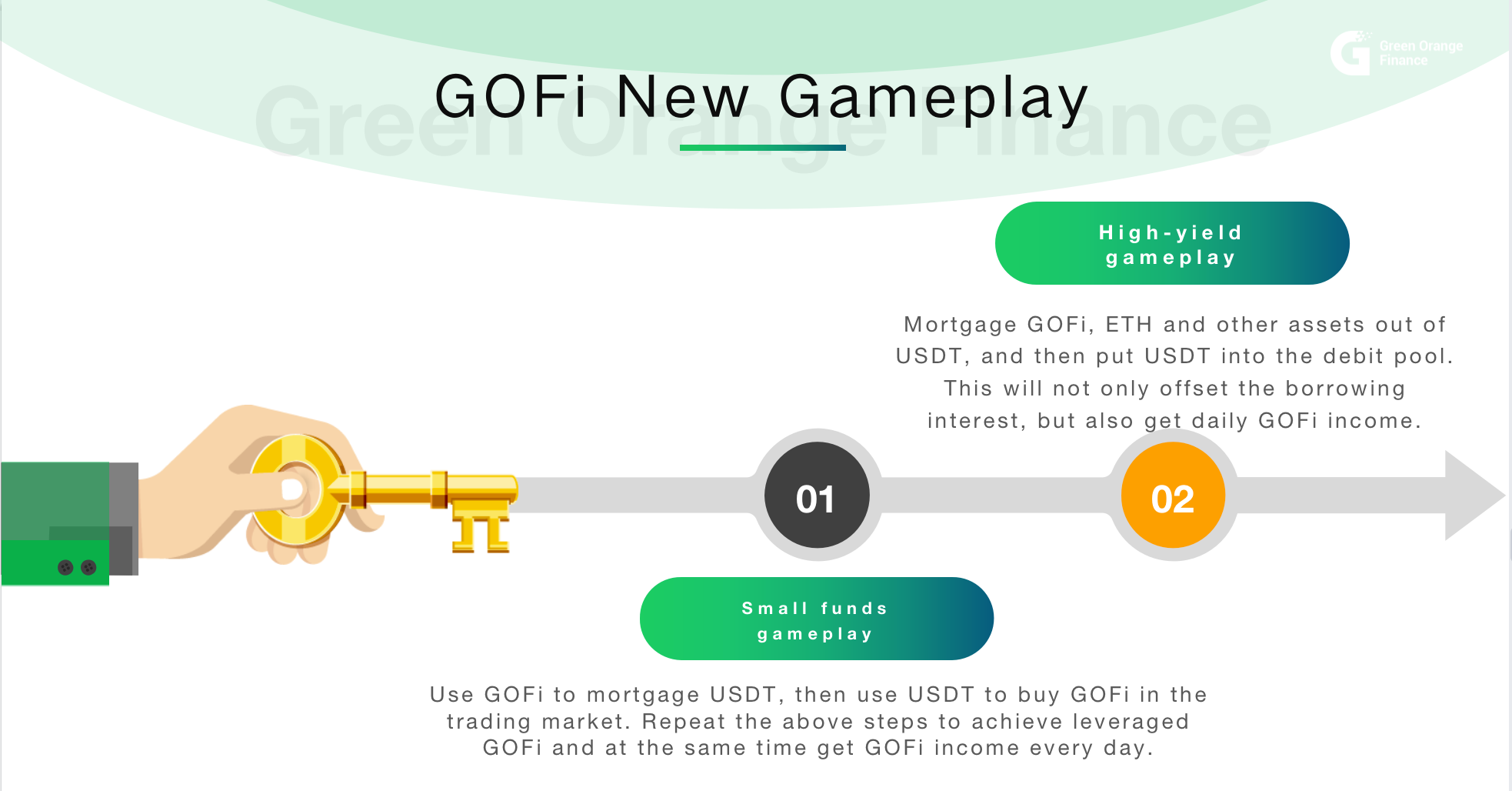 Green Orange Finance

Green Orange Finance

GOFi New Gameplay

High-yield gameplay

Mortgage GOFi, ETH and other assets out of USDT, and then put USDT into the debit pool. This will not only offset the borrowing interest, but also get daily GOFi income.

01

02

Small funds gameplay

Use GOFi to mortgage USDT, then use USDT to buy GOFi in the trading market. Repeat the above steps to achieve leveraged GOFi and at the same time get GOFi income every day.